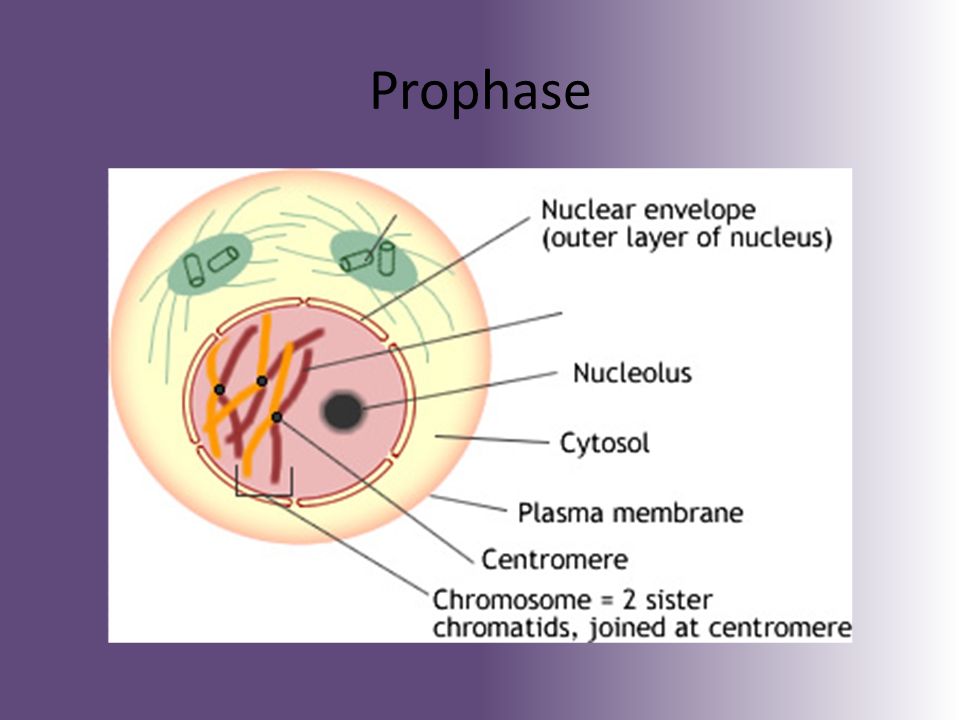 Prophase

Nuclear envelope (outer layer of nucleus)

Nucleolus

Cytosol

Plasma membrane

Centromere

Chromosome = 2 sister chromatids, joined at centromere